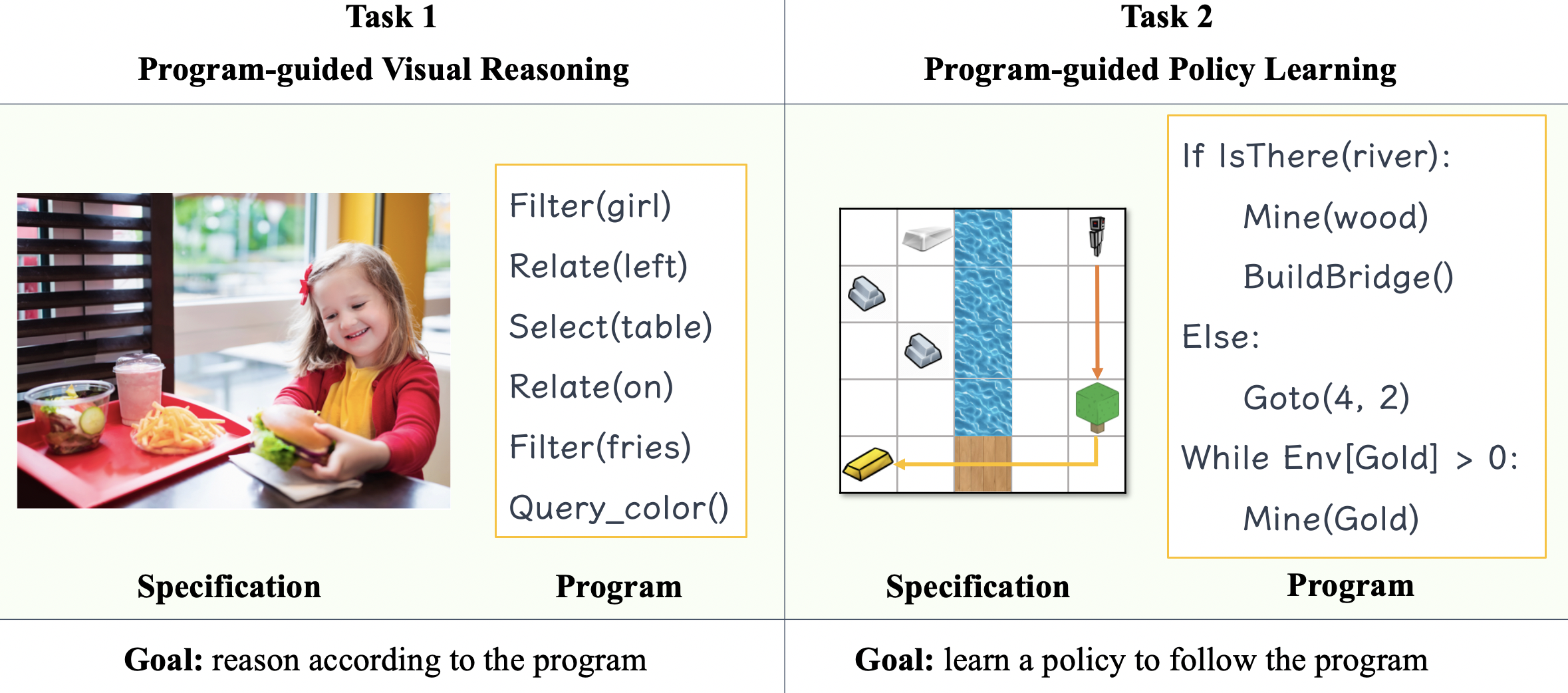 Task 1

Program-guided Visual Reasoning

Filter(girl)
Relate(left)
Select(table)
Relate(on)
Filter(fries)
Query_color()

Specification

Program

Goal: reason according to the program

Task 2

Program-guided Policy Learning

If IsThere(river):
Mine(wood)
BuildBridge()
Else:
Goto(4, 2)
While Env[Gold] > 0:
Mine(Gold)

Specification

Program

Goal: learn a policy to follow the program